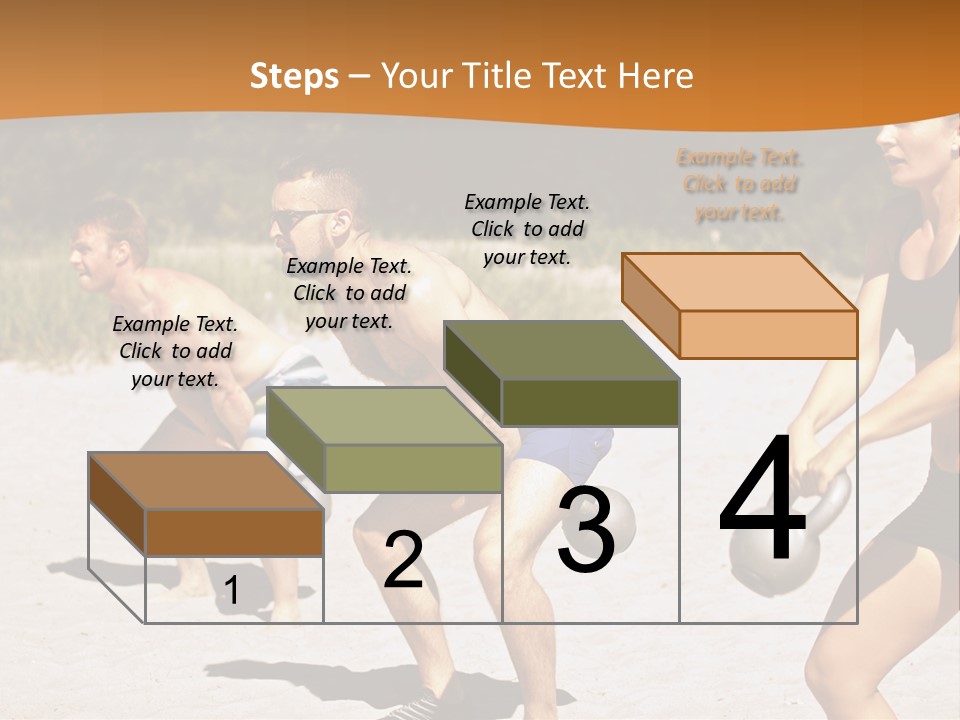 Steps – Your Title Text Here

Example Text. Click to add your text.

Example Text. Click to add your text.

Example Text. Click to add your text.

Example Text. Click to add your text.

1

2

3

4